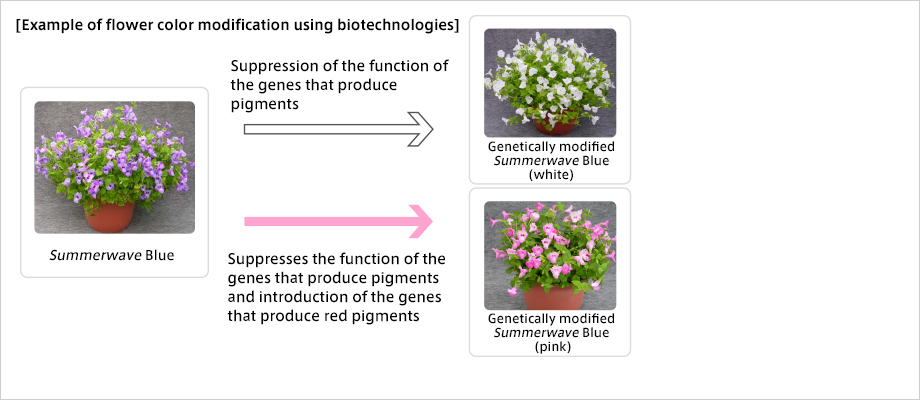 [Example of flower color modification using biotechnologies]

Summerwave Blue

Suppression of the function of the genes that produce pigments

Genetically modified Summerwave Blue (white)

Suppresses the function of the genes that produce pigments and introduction of the genes that produce red pigments

Genetically modified Summerwave Blue (pink)